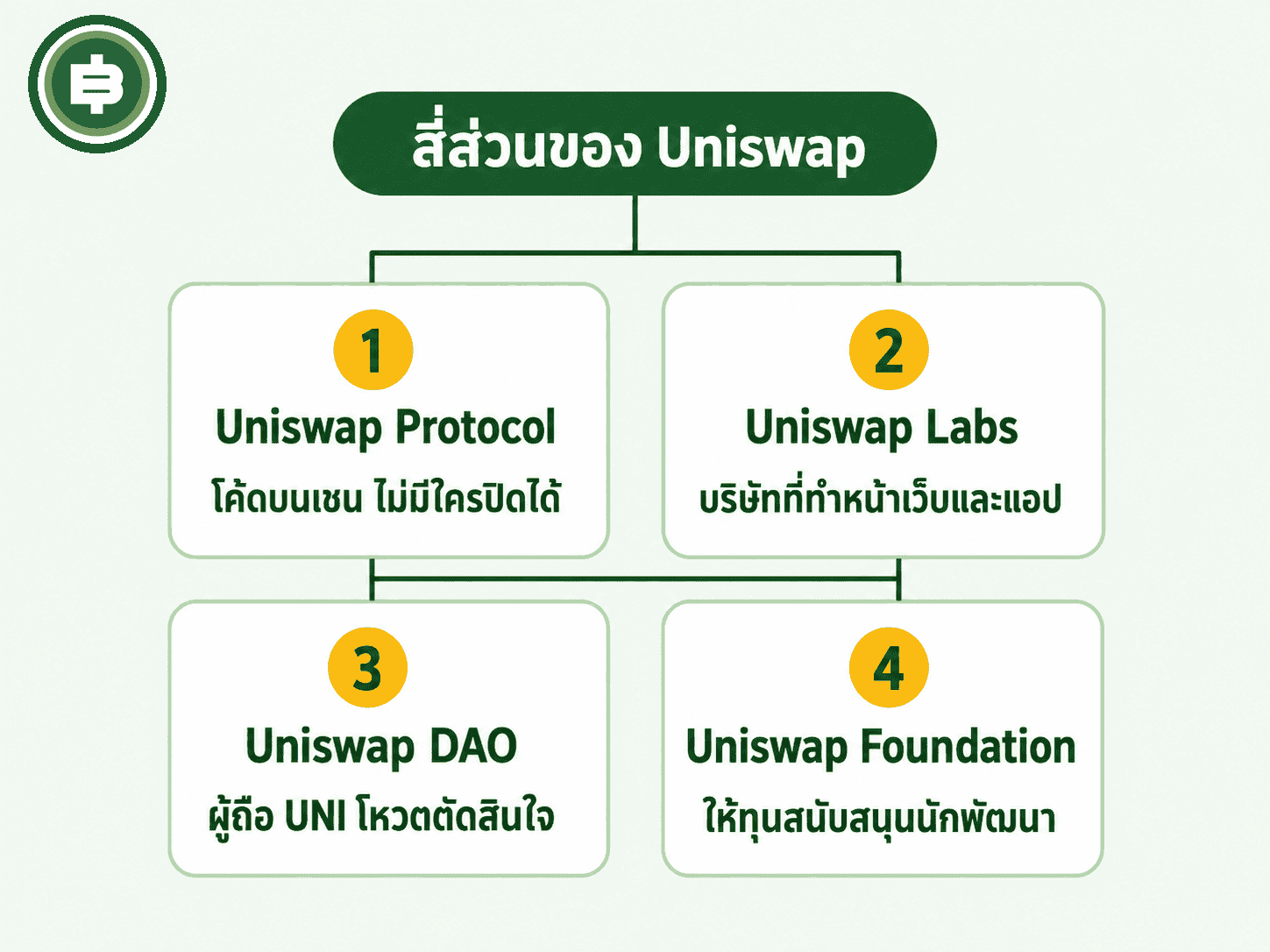 สี่ส่วนของ Uniswap

1
Uniswap Protocol
โค้ดบนเชน ไม่มีใครปิดได้

2
Uniswap Labs
บริษัทที่ทำหน้าเว็บและแอป

3
Uniswap DAO
ผู้ถือ UNI โหวตตัดสินใจ

4
Uniswap Foundation
ให้ทุนสนับสนุนนักพัฒนา